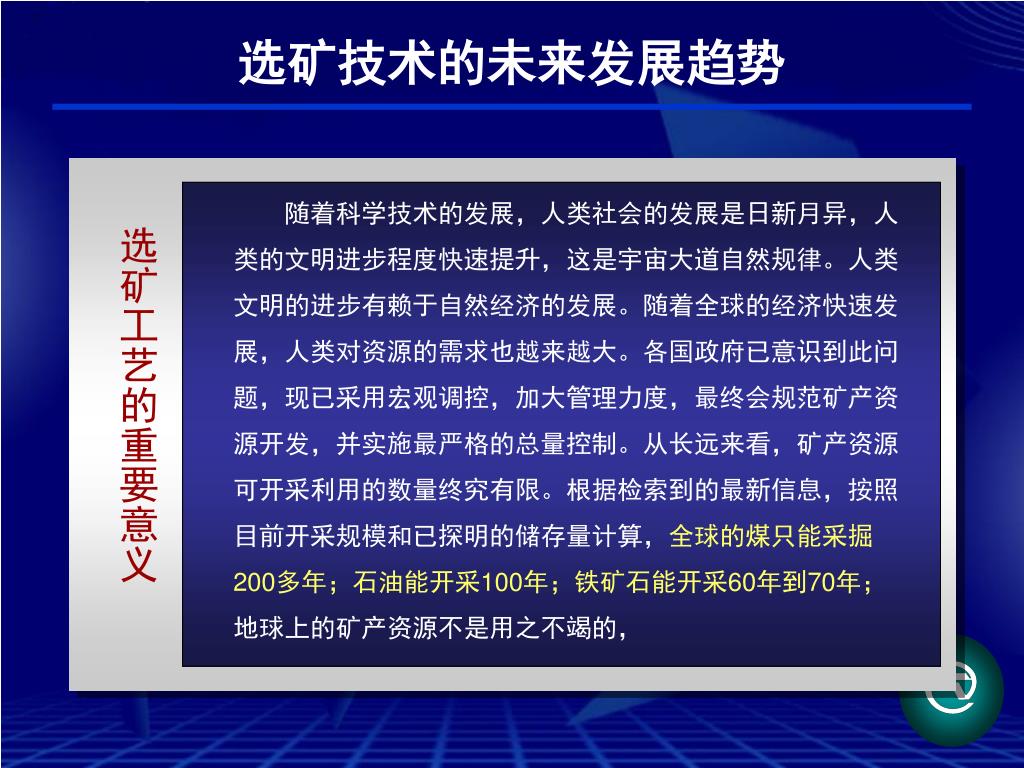 选矿技术的未来发展趋势

选矿工艺的重要意义

随着科学技术的发展，人类社会的发展是日新月异，人类的文明进步程度快速提升，这是宇宙大道自然规律。人类文明的进步有赖于自然经济的发展。随着全球的经济快速发展，人类对资源的需求也越来越大。各国政府已意识到此问题，现已采用宏观调控，加大管理力度，最终会规范矿产资源开发，并实施最严格的总量控制。从长远来看，矿产资源可开采利用的数量终究有限。根据检索到的最新信息，按照目前开采规模和已探明的储存量计算，全球的煤只能采掘200多年；石油能开采100年；铁矿石能开采60年到70年；地球上的矿产资源不是用之不竭的，